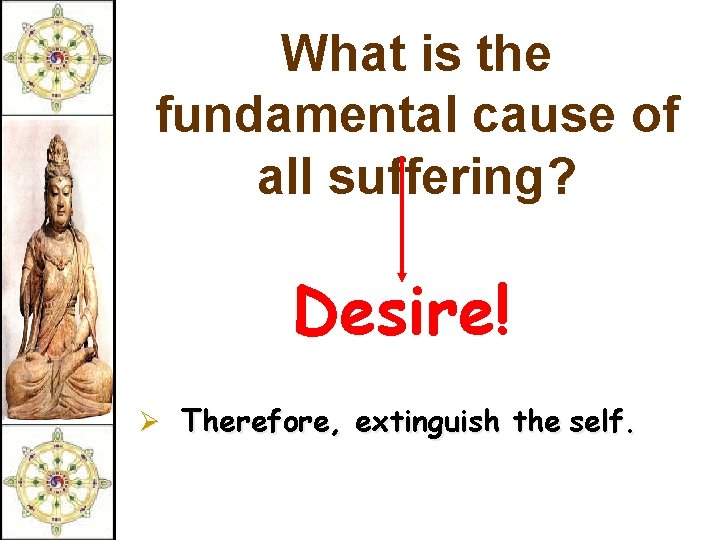 What is the fundamental cause of all suffering?

Desire!

➢ Therefore, extinguish the self.